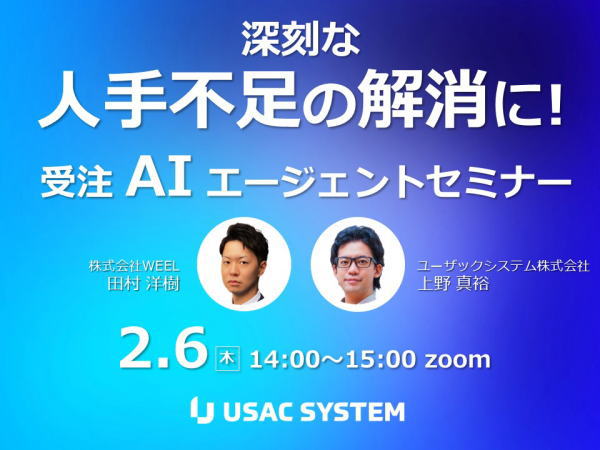 深刻な
人手不足の解消に!
受注 AI エージェントセミナー

株式会社WEEL
田村 洋樹

ユーザックシステム株式会社
上野 真裕

2.6 木 14:00～15:00 zoom

USAC SYSTEM